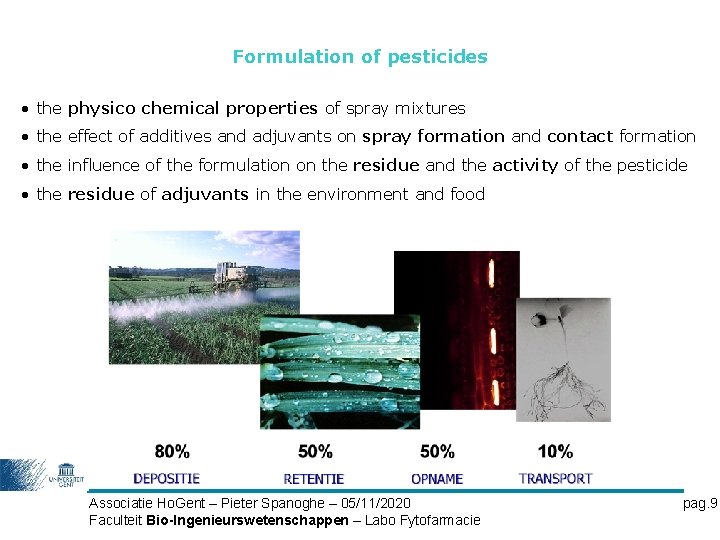 Formulation of pesticides

• the physico chemical properties of spray mixtures
• the effect of additives and adjuvants on spray formation and contact formation
• the influence of the formulation on the residue and the activity of the pesticide
• the residue of adjuvants in the environment and food

80% DEPOSITIE

50% RETENTIE

50% OPNAME

10% TRANSPORT

UNIVERSITEIT GENT

Associatie HoGent – Pieter Spanoghe – 05/11/2020
Faculteit Bio-Ingenieurswetenschappen – Labo Fytofarmacie

pag.9